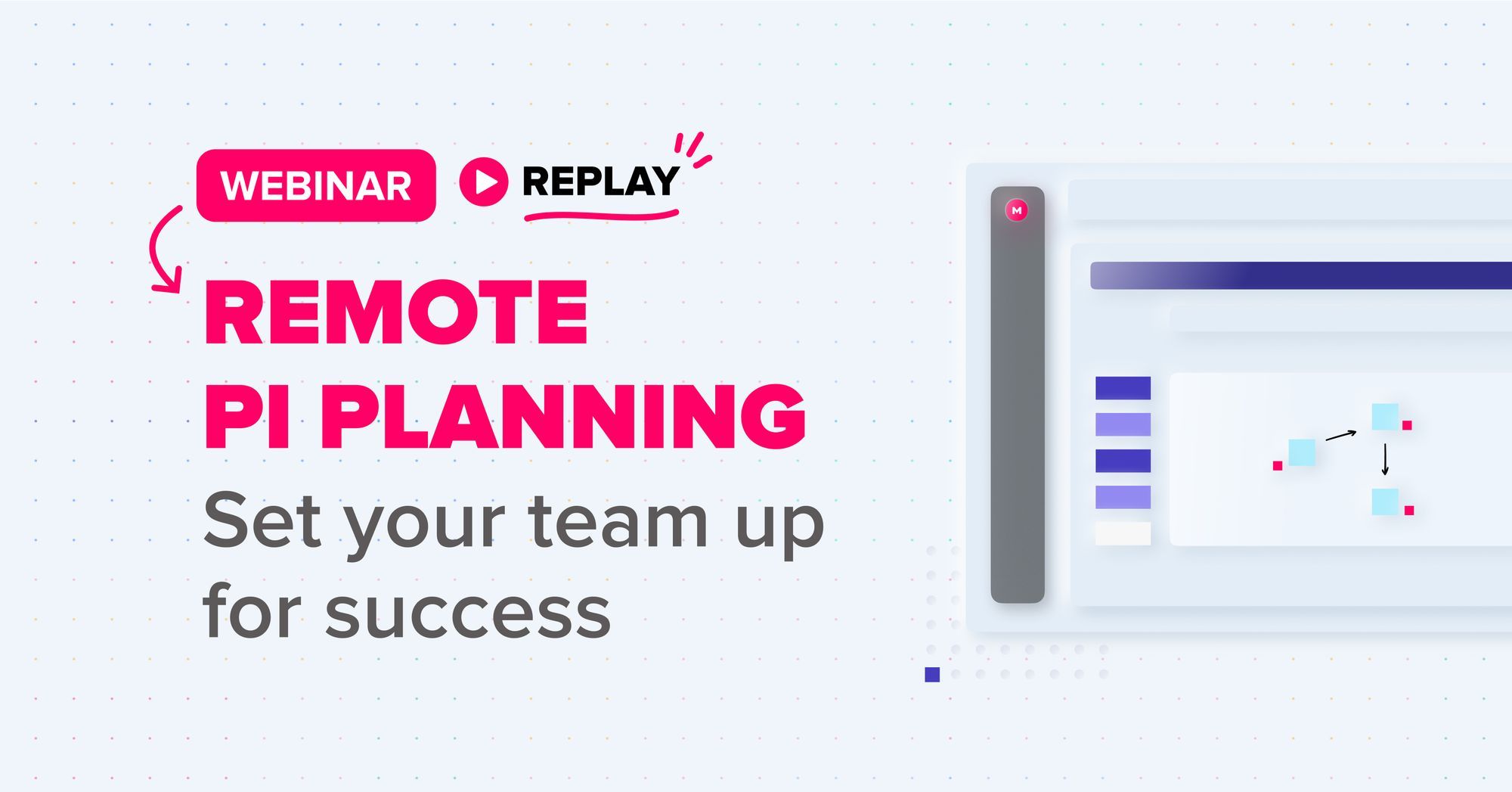 WEBINAR REPLAY

REMOTE PI PLANNING

Set your team up for success

M